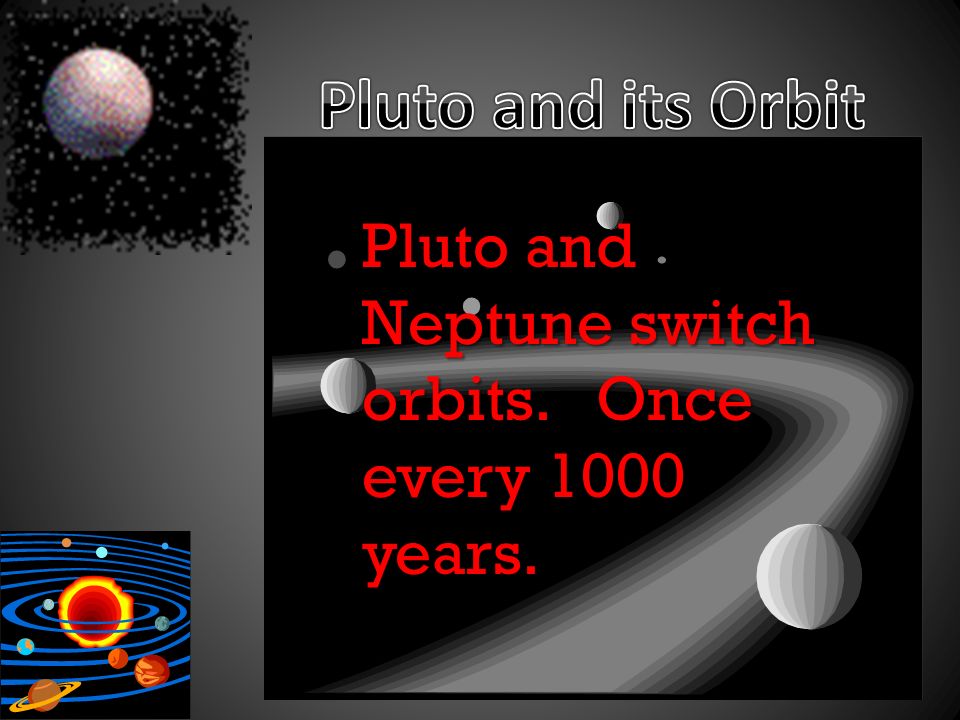 Pluto and its Orbit

Pluto and Neptune switch orbits. Once every 1000 years.